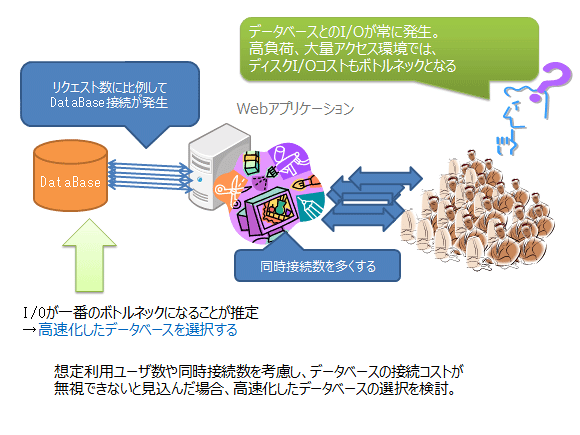 データベースとのI/Oが常に発生。
高負荷、大量アクセス環境では、
ディスクI/Oコストもボトルネックとなる

リクエスト数に比例して
DataBase接続が発生

Webアプリケーション

DataBase

同時接続数を多くする

I/Oが一番のボトルネックになることが推定
→高速化したデータベースを選択する

想定利用ユーザ数や同時接続数を考慮し、データベースの接続コストが無視できないと見込んだ場合、高速化したデータベースの選択を検討。